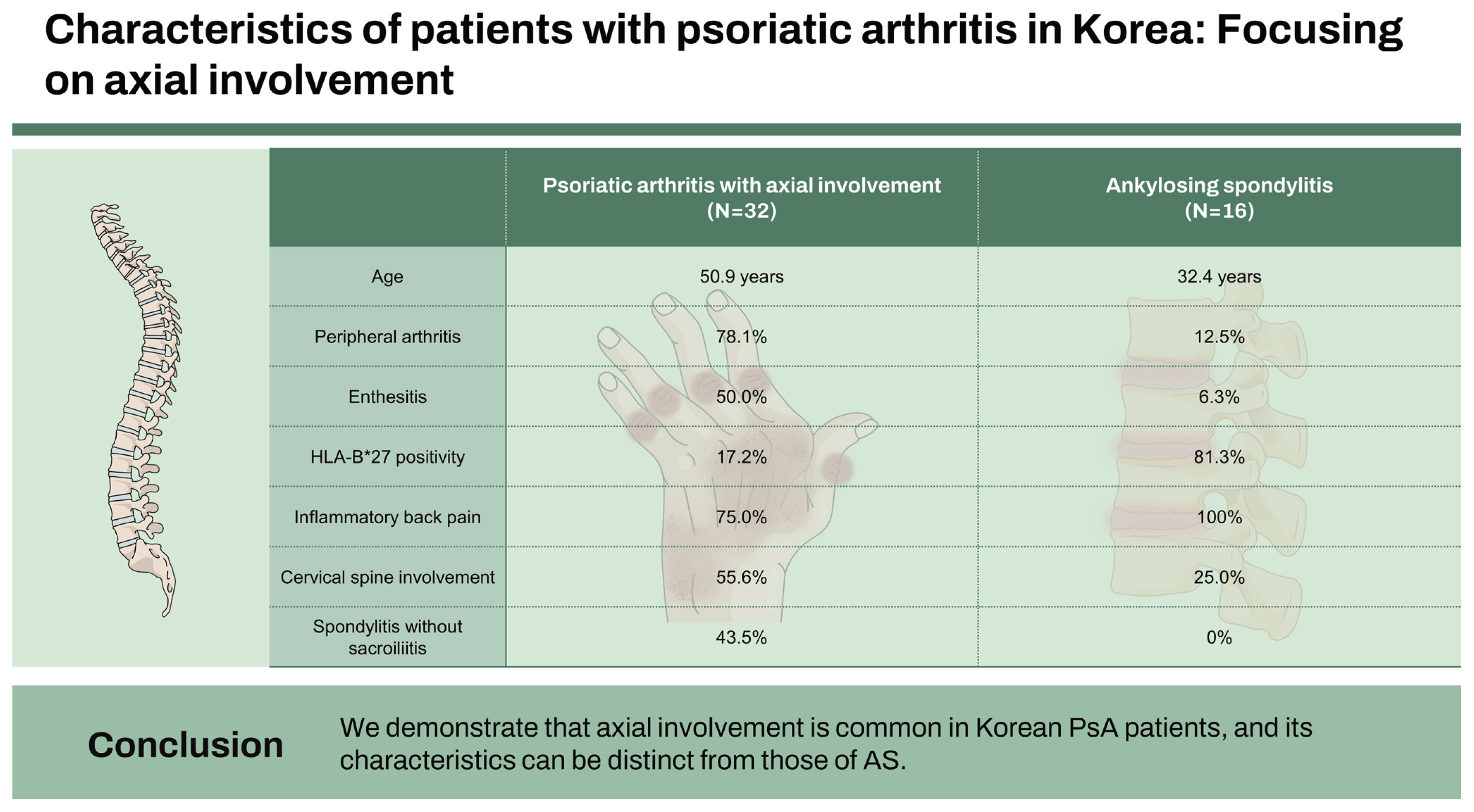 Characteristics of patients with psoriatic arthritis in Korea: Focusing on axial involvement

| | Psoriatic arthritis with axial involvement (N=32) | Ankylosing spondylitis (N=16) |
|---|---|---|
| Age | 50.9 years | 32.4 years |
| Peripheral arthritis | 78.1% | 12.5% |
| Enthesitis | 50.0% | 6.3% |
| HLA-B*27 positivity | 17.2% | 81.3% |
| Inflammatory back pain | 75.0% | 100% |
| Cervical spine involvement | 55.6% | 25.0% |
| Spondylitis without sacroiliitis | 43.5% | 0% |

Conclusion

We demonstrate that axial involvement is common in Korean PsA patients, and its characteristics can be distinct from those of AS.